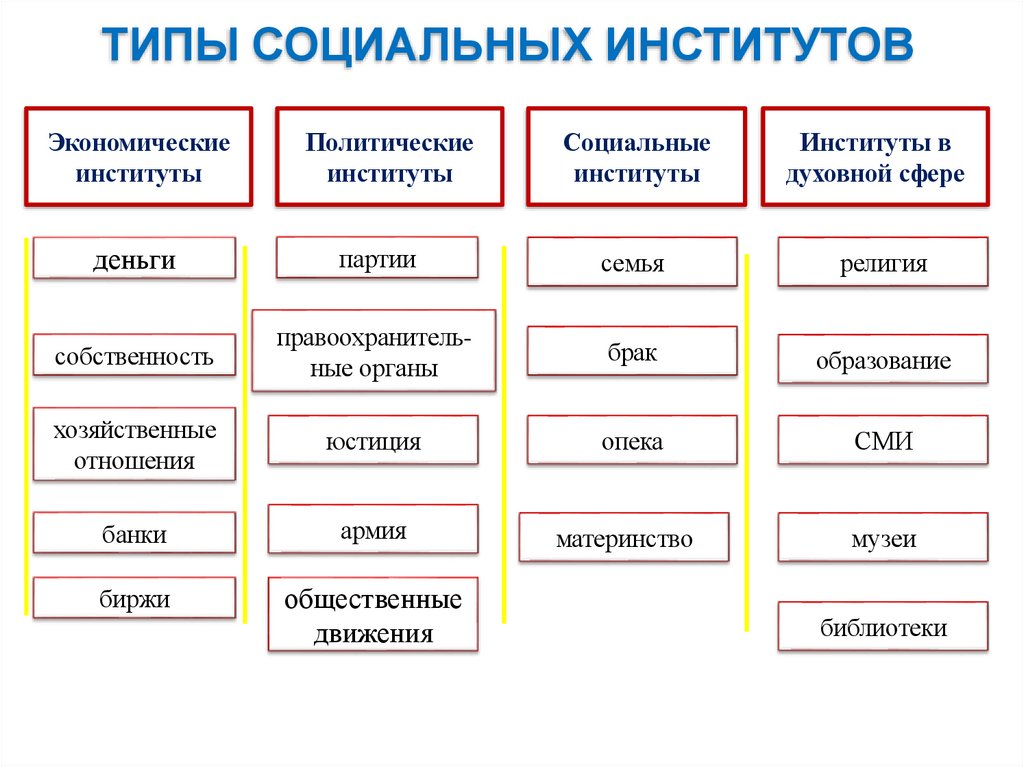 ТИПЫ СОЦИАЛЬНЫХ ИНСТИТУТОВ

Экономические институты

деньги

собственность

хозяйственные отношения

банки

биржи

Политические институты

партии

правоохранительные органы

юстиция

армия

общественные движения

Социальные институты

семья

брак

опека

материнство

Институты в духовной сфере

религия

образование

СМИ

музеи

библиотеки